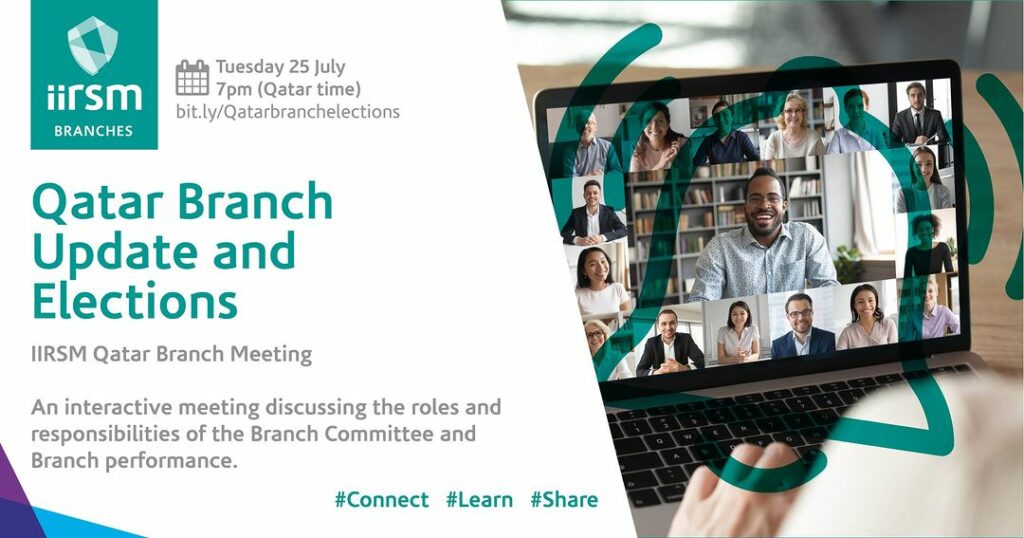 iirsm
BRANCHES

Tuesday 25 July
7pm (Qatar time)
bit.ly/Qatarbranchelections

Qatar Branch Update and Elections

IIRSM Qatar Branch Meeting

An interactive meeting discussing the roles and responsibilities of the Branch Committee and Branch performance.

#Connect #Learn #Share